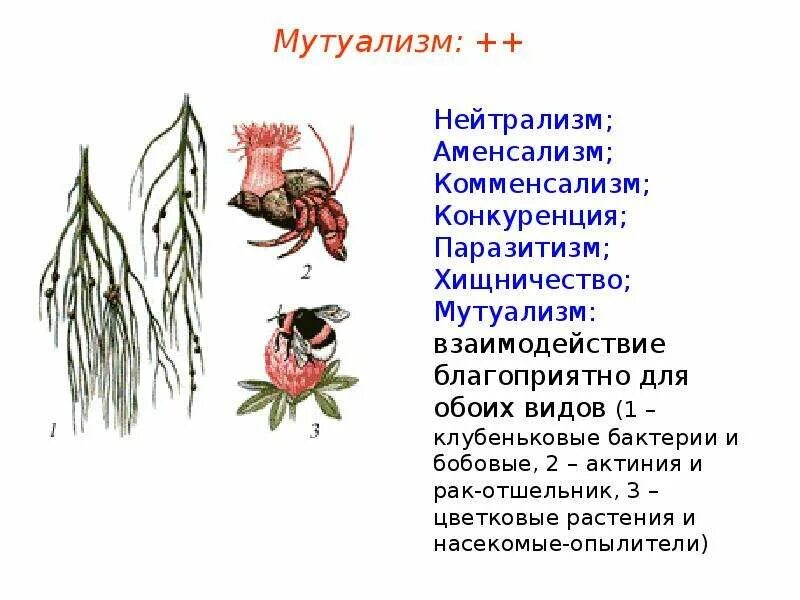 Мутуализм: ++

1

2

3

Нейтрализм;
Аменсализм;
Комменсализм;
Конкуренция;
Паразитизм;
Хищничество;
Мутуализм: взаимодействие благоприятно для обоих видов (1 – клубеньковые бактерии и бобовые, 2 – актиния и рак-отшельник, 3 – цветковые растения и насекомые-опылители)